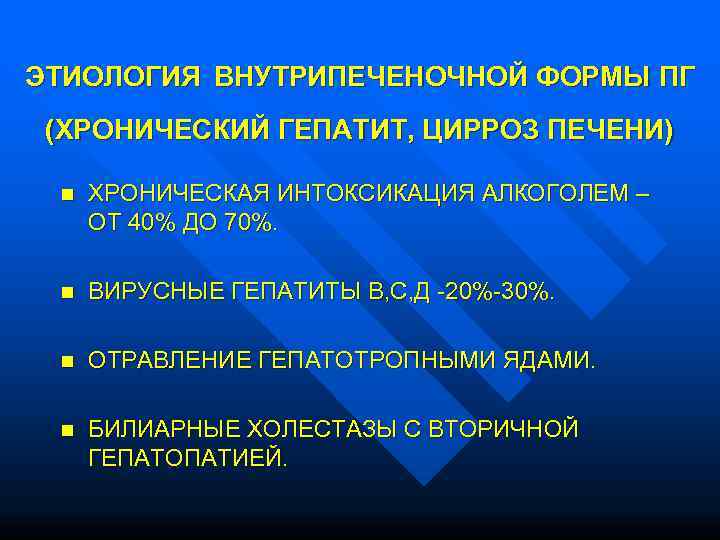 ЭТИОЛОГИЯ ВНУТРИПЕЧЕНОЧНОЙ ФОРМЫ ПГ

(ХРОНИЧЕСКИЙ ГЕПАТИТ, ЦИРРОЗ ПЕЧЕНИ)

■ ХРОНИЧЕСКАЯ ИНТОКСИКАЦИЯ АЛКОГОЛЕМ – ОТ 40% ДО 70%.

■ ВИРУСНЫЕ ГЕПАТИТЫ В,С,Д -20%-30%.

■ ОТРАВЛЕНИЕ ГЕПАТОТРОПНЫМИ ЯДАМИ.

■ БИЛИАРНЫЕ ХОЛЕСТАЗЫ С ВТОРИЧНОЙ ГЕПАТОПАТИЕЙ.